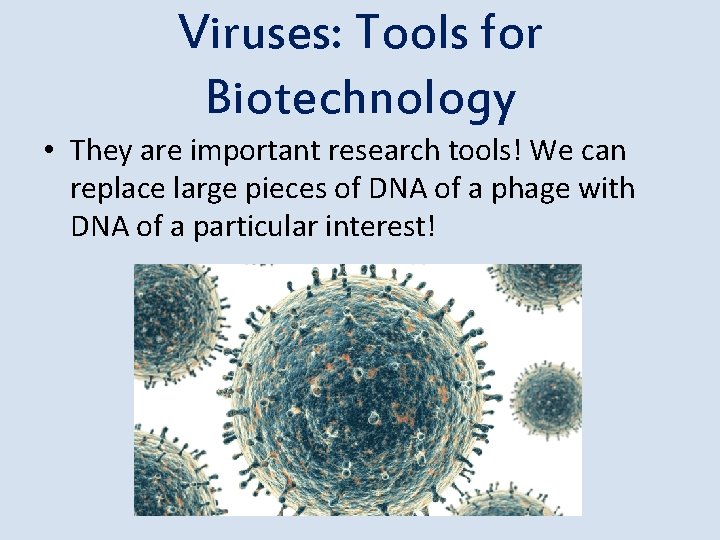 Viruses: Tools for Biotechnology

• They are important research tools! We can replace large pieces of DNA of a phage with DNA of a particular interest!